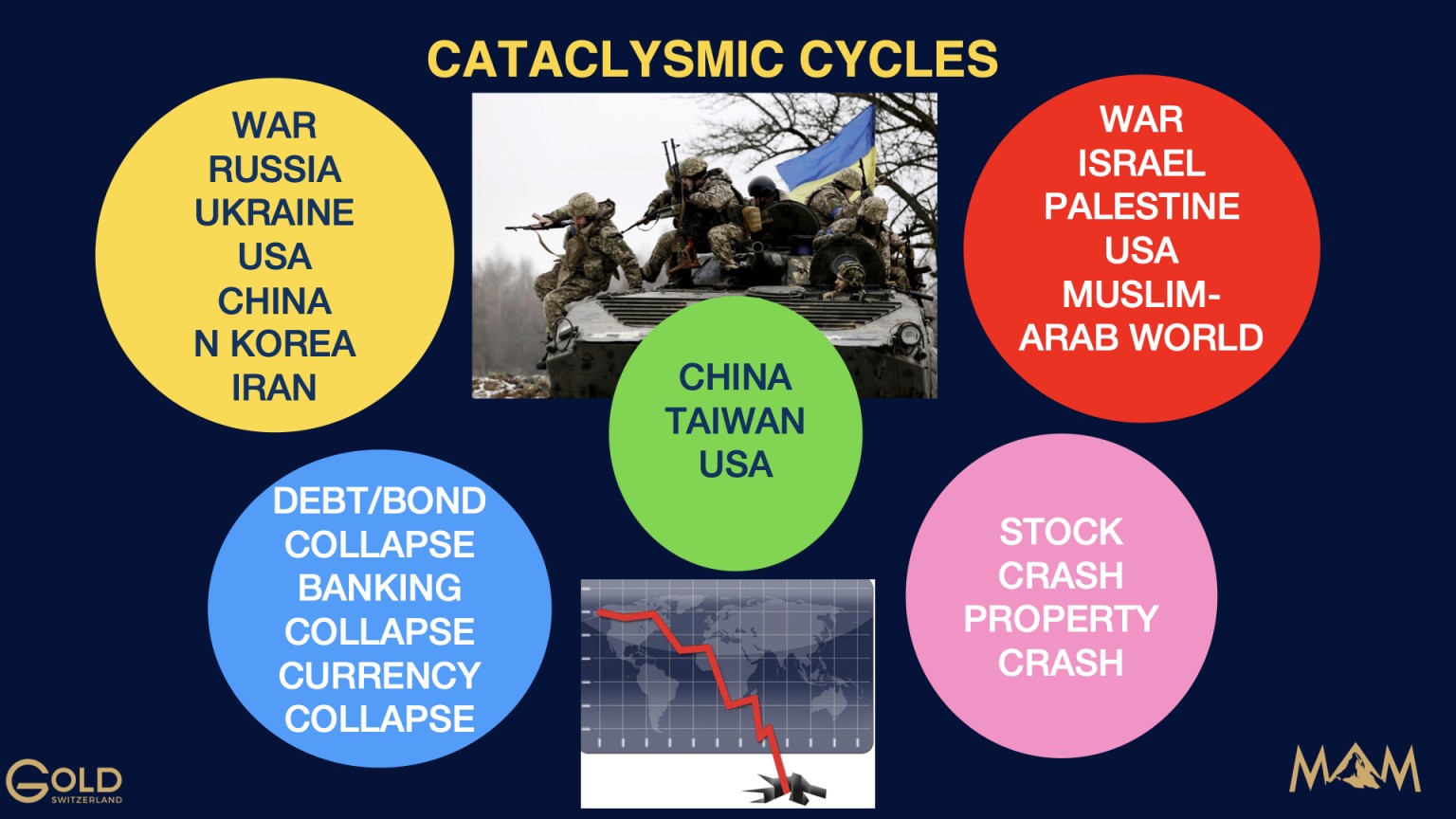 CATACLYSMIC CYCLES

WAR
RUSSIA
UKRAINE
USA
CHINA
N KOREA
IRAN

WAR
ISRAEL
PALESTINE
USA
MUSLIM-
ARAB WORLD

CHINA
TAIWAN
USA

DEBT/BOND
COLLAPSE
BANKING
COLLAPSE
CURRENCY
COLLAPSE

STOCK
CRASH
PROPERTY
CRASH

GOLD
SWITZERLAND

MAM